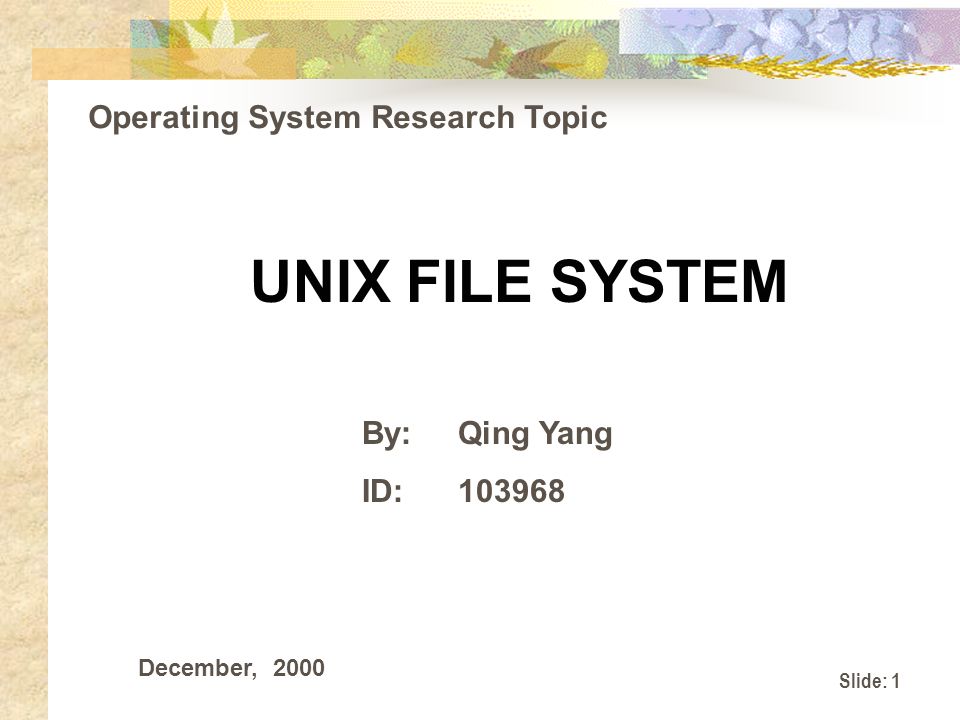 Operating System Research Topic

UNIX FILE SYSTEM

By: Qing Yang

ID: 103968

December, 2000

Slide: 1